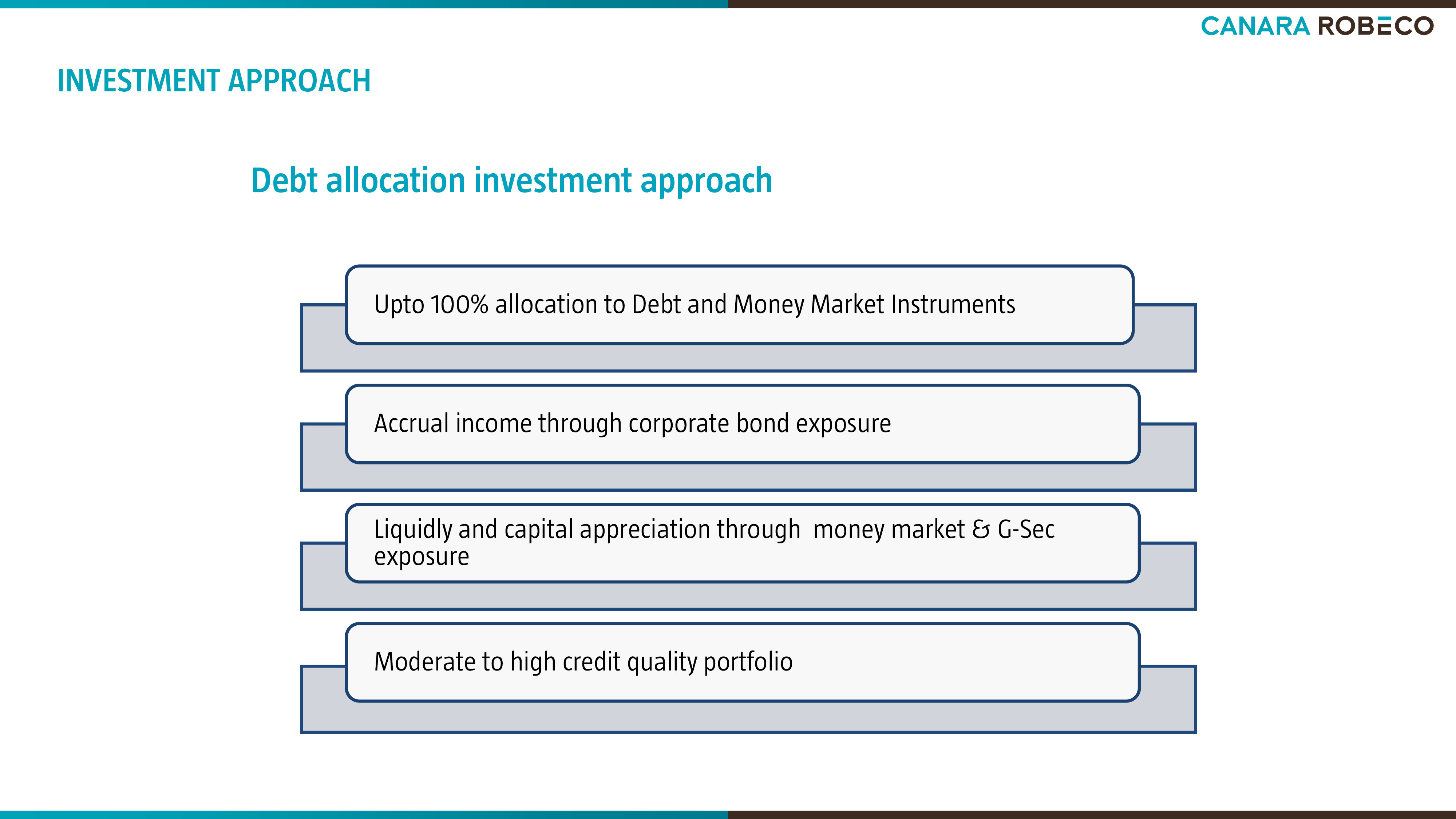 CANARA ROBECO

INVESTMENT APPROACH

Debt allocation investment approach

Upto 100% allocation to Debt and Money Market Instruments

Accrual income through corporate bond exposure

Liquidly and capital appreciation through money market & G-Sec exposure

Moderate to high credit quality portfolio